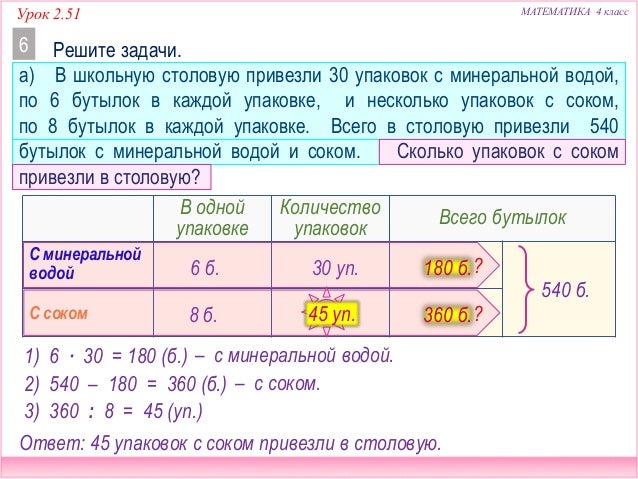 Урок 2.51

МАТЕМАТИКА 4 класс

6

Решите задачи.

а) В школьную столовую привезли 30 упаковок с минеральной водой, по 6 бутылок в каждой упаковке, и несколько упаковок с соком, по 8 бутылок в каждой упаковке. Всего в столовую привезли 540 бутылок с минеральной водой и соком. Сколько упаковок с соком привезли в столовую?

| | В одной упаковке | Количество упаковок | Всего бутылок | |
|---|---|---|---|---|
| С минеральной водой | 6 б. | 30 уп. | 180 б.? | 540 б. |
| С соком | 8 б. | 45 уп. | 360 б.? | |

1) $6 \cdot 30 = 180$ (б.) – с минеральной водой.

2) $540 - 180 = 360$ (б.) – с соком.

3) $360 : 8 = 45$ (уп.)

Ответ: 45 упаковок с соком привезли в столовую.